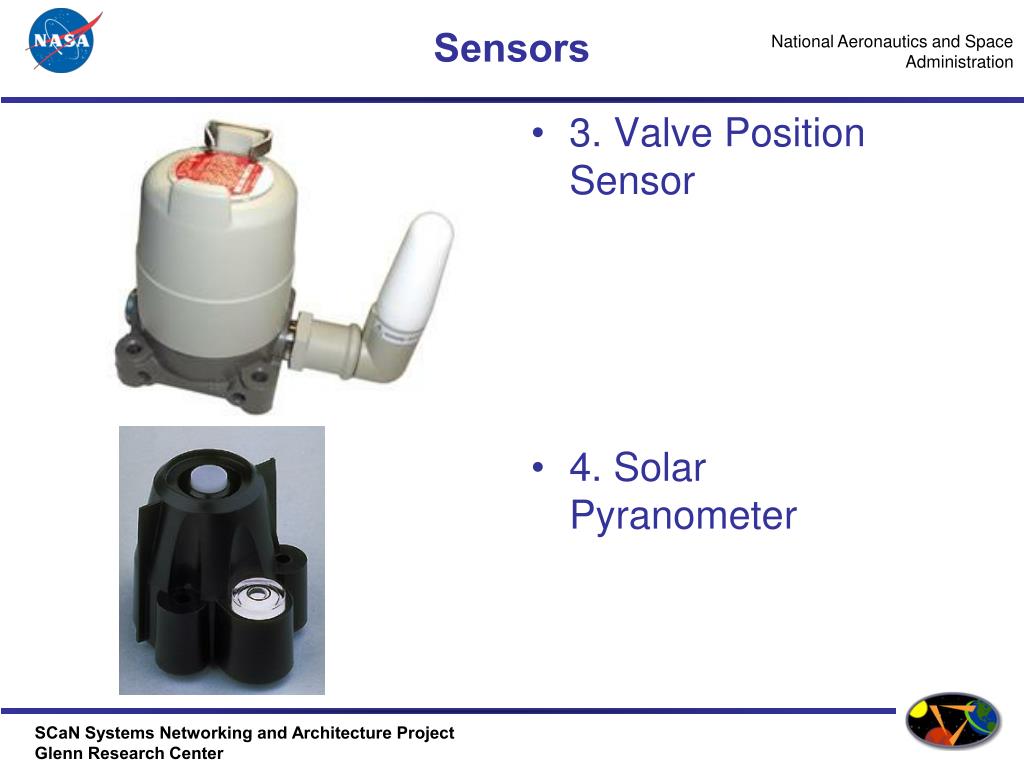 NASA

Sensors

National Aeronautics and Space Administration

• 3. Valve Position Sensor

• 4. Solar Pyranometer

SCaN Systems Networking and Architecture Project
Glenn Research Center